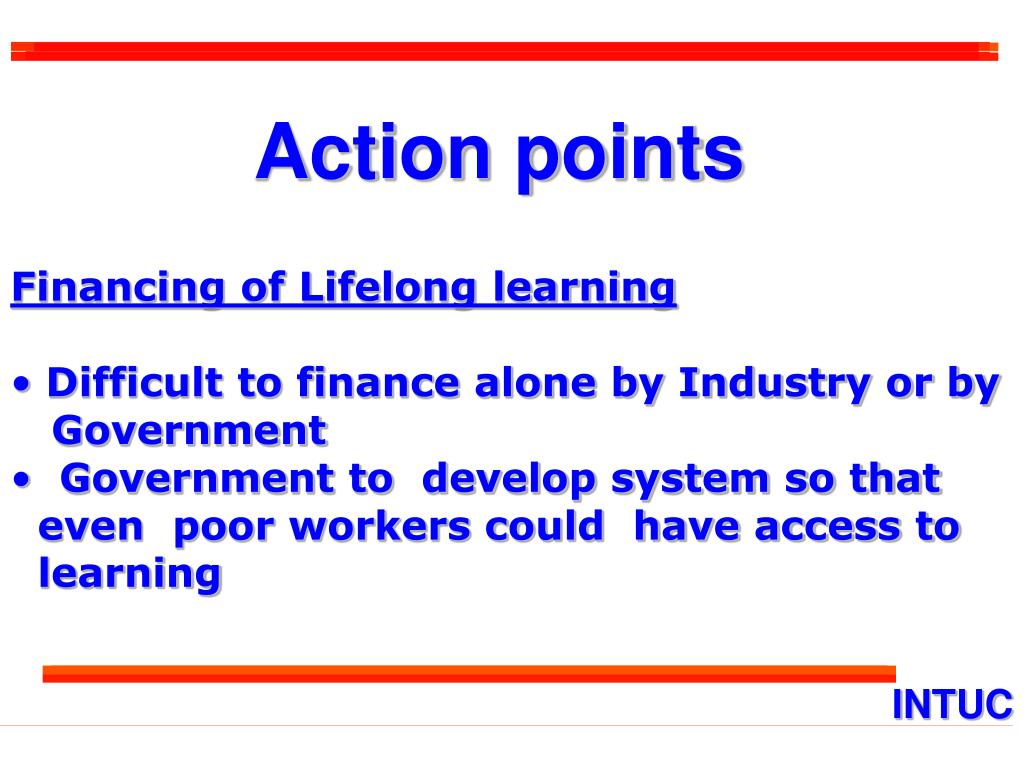 Action points

Financing of Lifelong learning

• Difficult to finance alone by Industry or by Government
• Government to develop system so that even poor workers could have access to learning

INTUC